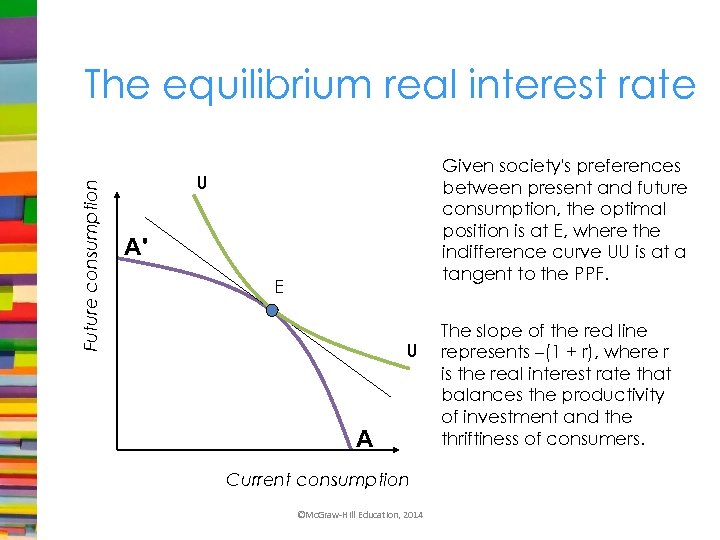 The equilibrium real interest rate

Future consumption

U

A'

E

U

A

Current consumption

Given society's preferences between present and future consumption, the optimal position is at E, where the indifference curve UU is at a tangent to the PPF.

The slope of the red line represents –(1 + r), where r is the real interest rate that balances the productivity of investment and the thriftiness of consumers.

©McGraw-Hill Education, 2014